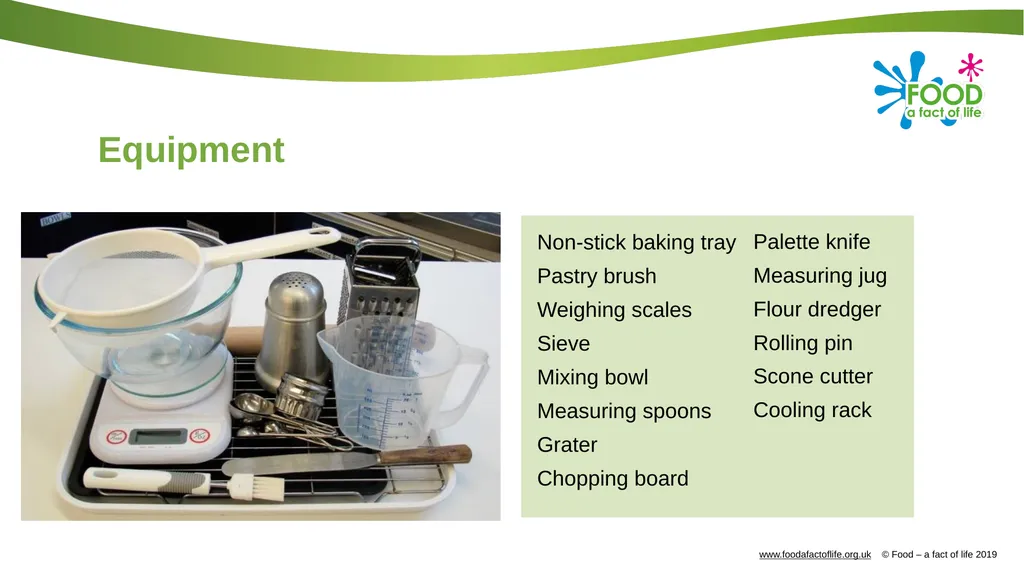 FOOD
a fact of life

Equipment

Non-stick baking tray
Pastry brush
Weighing scales
Sieve
Mixing bowl
Measuring spoons
Grater
Chopping board

Palette knife
Measuring jug
Flour dredger
Rolling pin
Scone cutter
Cooling rack

www.foodafactoflife.org.uk © Food – a fact of life 2019